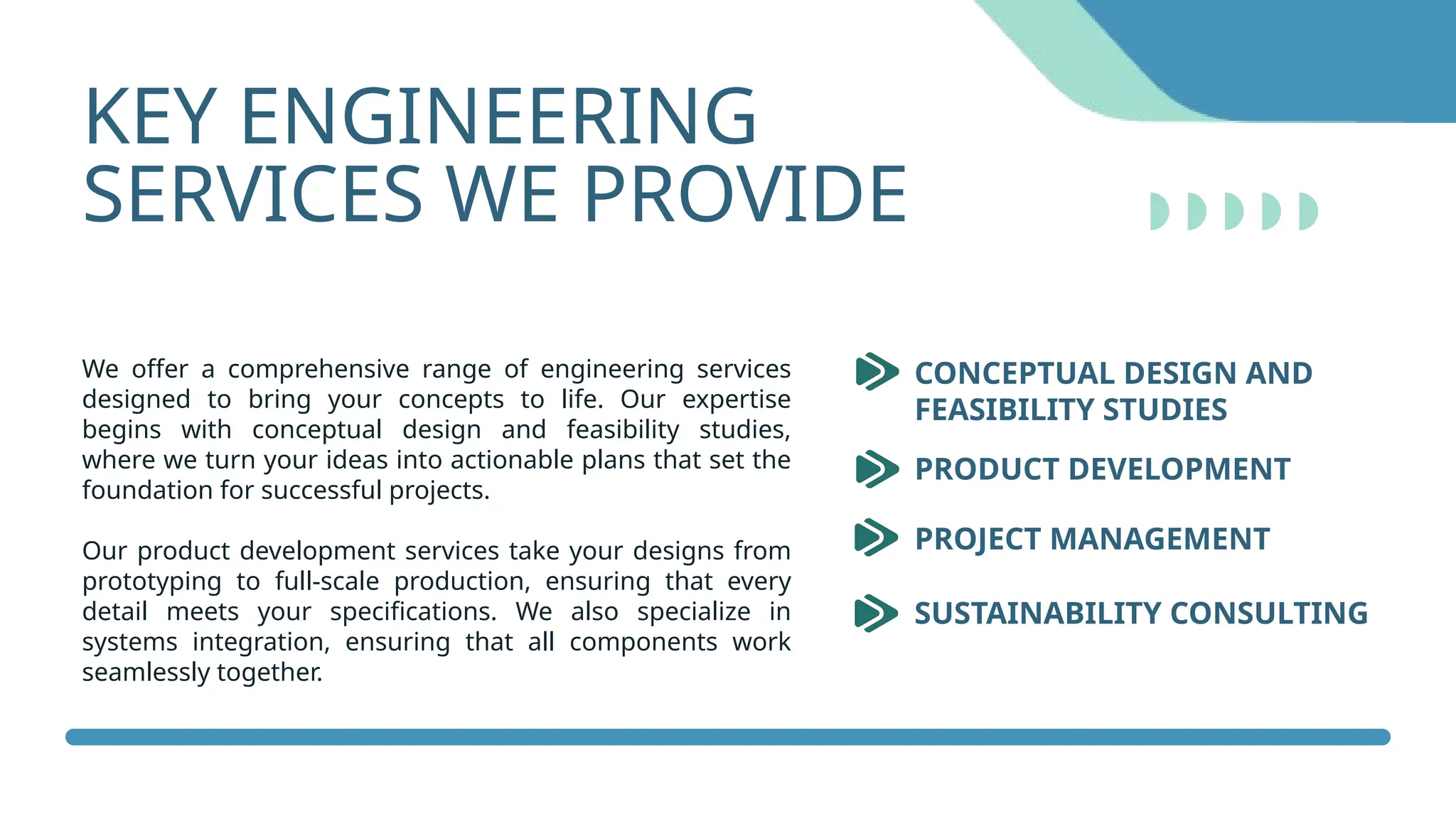 KEY ENGINEERING SERVICES WE PROVIDE

We offer a comprehensive range of engineering services designed to bring your concepts to life. Our expertise begins with conceptual design and feasibility studies, where we turn your ideas into actionable plans that set the foundation for successful projects.

Our product development services take your designs from prototyping to full-scale production, ensuring that every detail meets your specifications. We also specialize in systems integration, ensuring that all components work seamlessly together.

CONCEPTUAL DESIGN AND FEASIBILITY STUDIES

PRODUCT DEVELOPMENT

PROJECT MANAGEMENT

SUSTAINABILITY CONSULTING